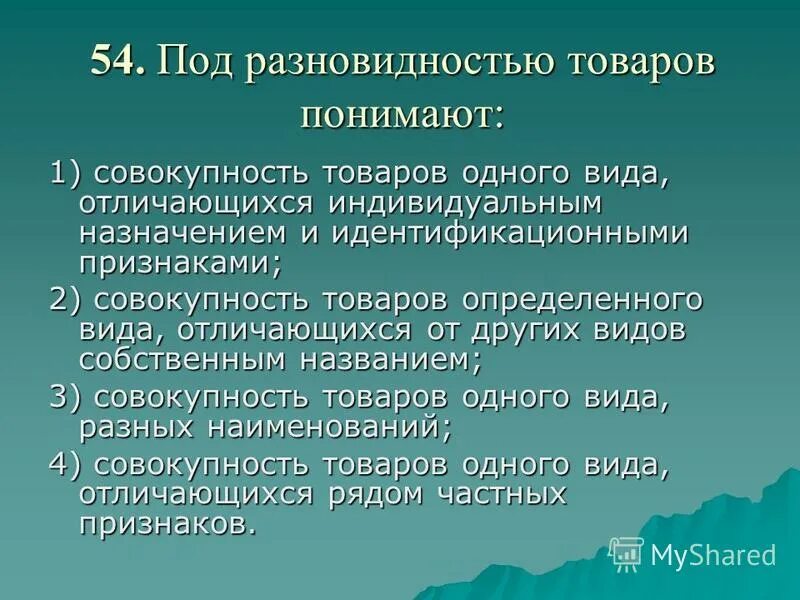 54. Под разновидностью товаров понимают:

1) совокупность товаров одного вида, отличающихся индивидуальным назначением и идентификационными признаками;

2) совокупность товаров определенного вида, отличающихся от других видов собственным названием;

3) совокупность товаров одного вида, разных наименований;

4) совокупность товаров одного вида, отличающихся рядом частных признаков.

MyShared